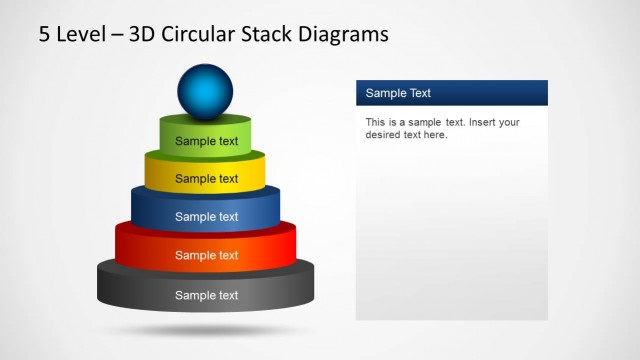 5 Level – 3D Circular Stack Diagrams

Sample text

Sample text

Sample text

Sample text

Sample text

Sample Text

This is a sample text. Insert your desired text here.